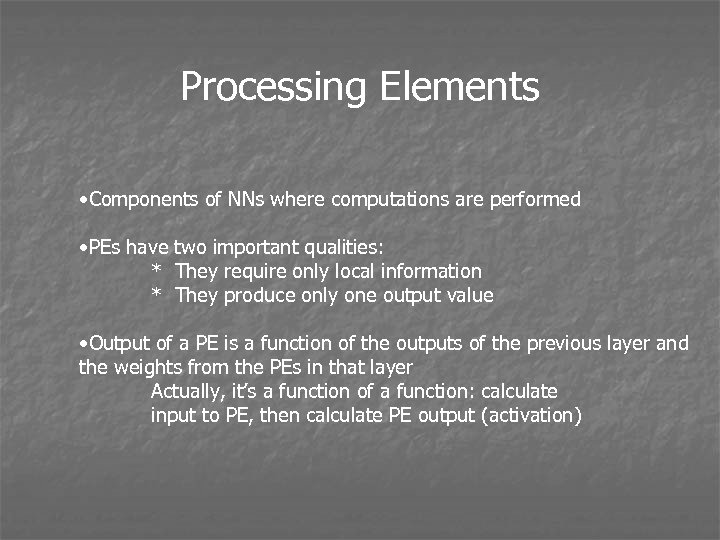 Processing Elements

•Components of NNs where computations are performed

•PEs have two important qualities:
* They require only local information
* They produce only one output value

•Output of a PE is a function of the outputs of the previous layer and the weights from the PEs in that layer
Actually, it's a function of a function: calculate input to PE, then calculate PE output (activation)